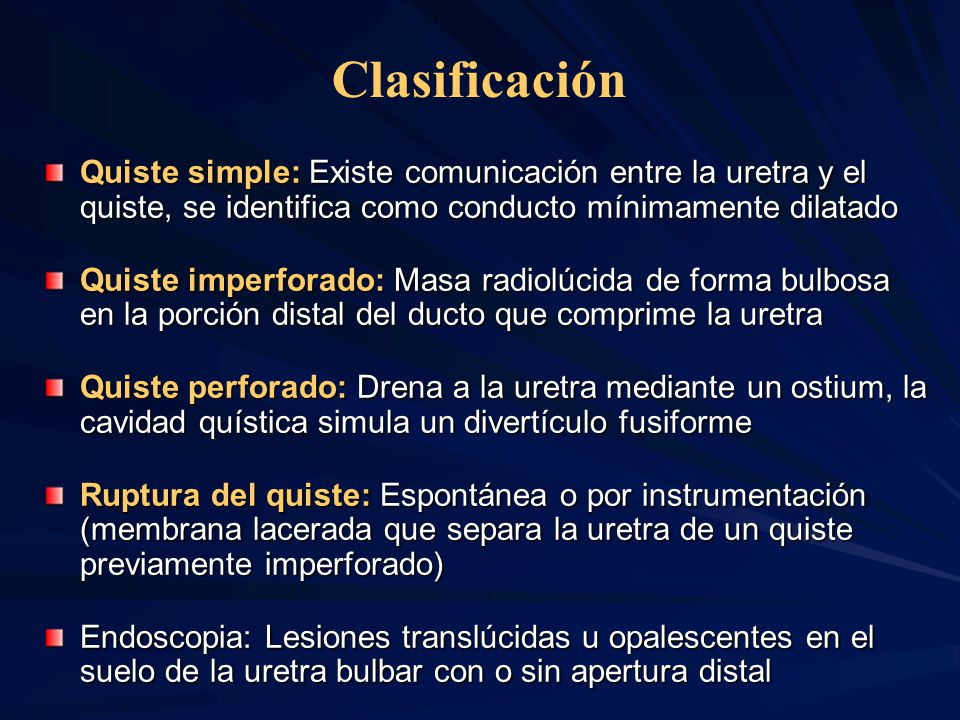 Clasificación

Quiste simple: Existe comunicación entre la uretra y el quiste, se identifica como conducto mínimamente dilatado

Quiste imperforado: Masa radiolúcida de forma bulbosa en la porción distal del ducto que comprime la uretra

Quiste perforado: Drena a la uretra mediante un ostium, la cavidad quística simula un divertículo fusiforme

Ruptura del quiste: Espontánea o por instrumentación (membrana lacerada que separa la uretra de un quiste previamente imperforado)

Endoscopia: Lesiones translúcidas u opalescentes en el suelo de la uretra bulbar con o sin apertura distal